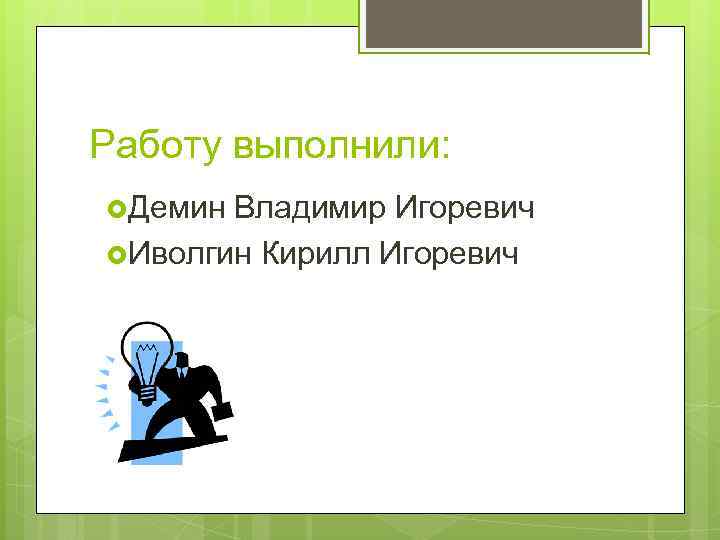 Работу выполнили:

Демин Владимир Игоревич
Иволгин Кирилл Игоревич